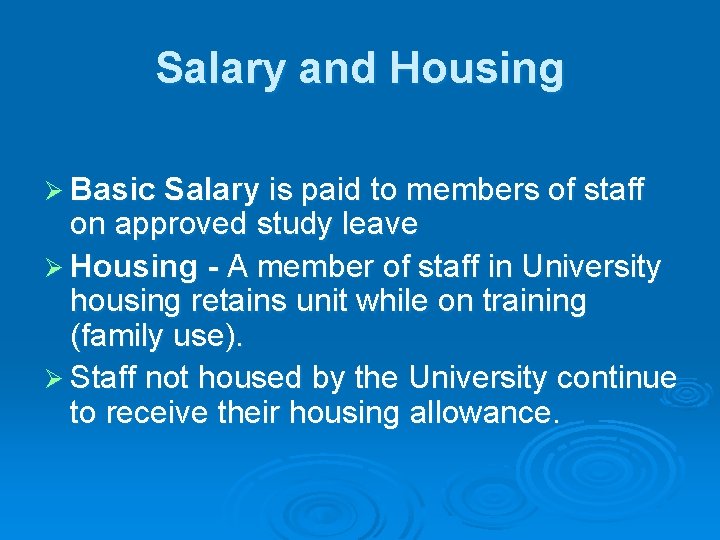 Salary and Housing

➢ Basic Salary is paid to members of staff on approved study leave

➢ Housing - A member of staff in University housing retains unit while on training (family use).

➢ Staff not housed by the University continue to receive their housing allowance.